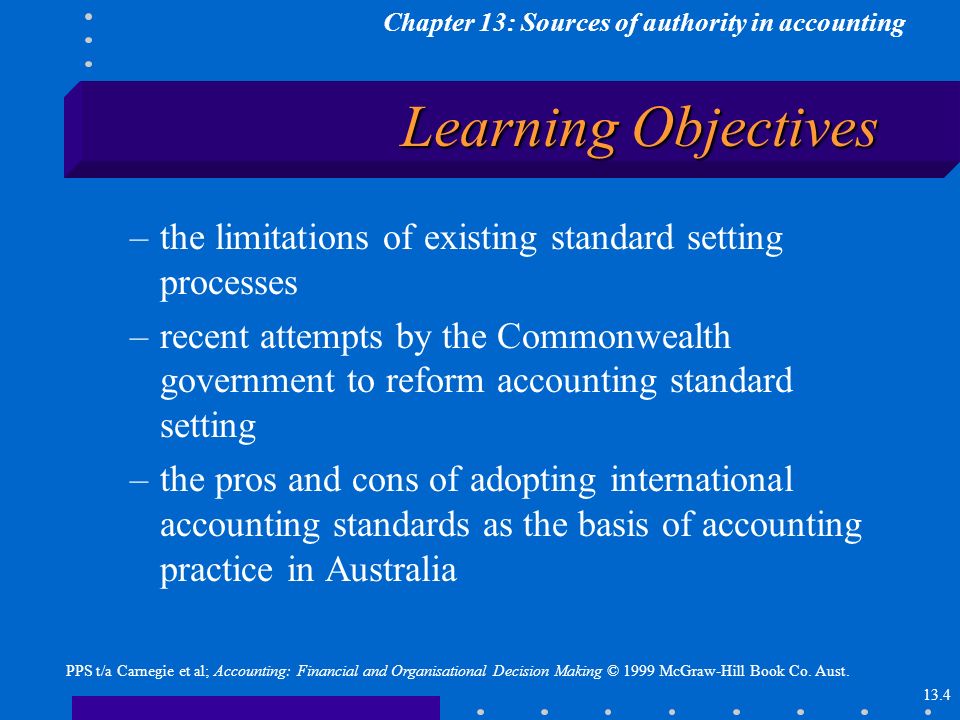 Chapter 13: Sources of authority in accounting

Learning Objectives

– the limitations of existing standard setting processes

– recent attempts by the Commonwealth government to reform accounting standard setting

– the pros and cons of adopting international accounting standards as the basis of accounting practice in Australia

PPS t/a Carnegie et al; Accounting: Financial and Organisational Decision Making © 1999 McGraw-Hill Book Co. Aust.

13.4